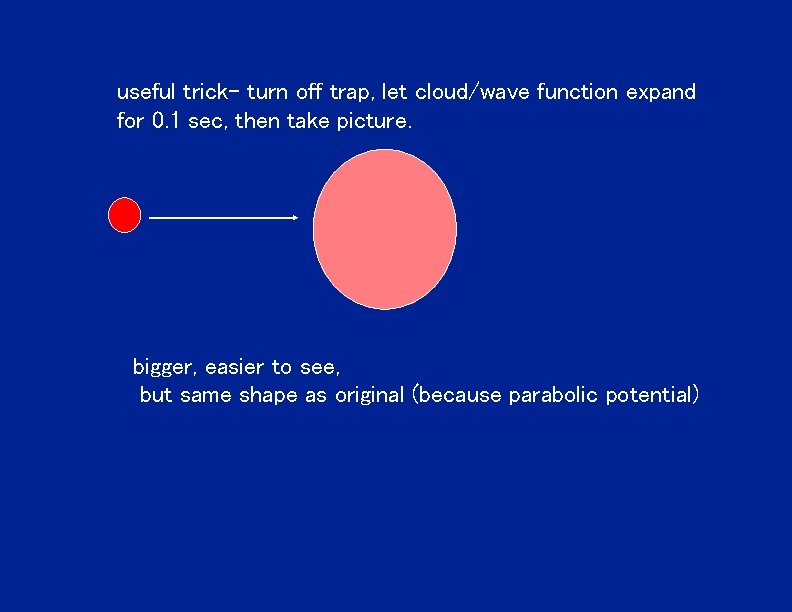 useful trick- turn off trap, let cloud/wave function expand for 0.1 sec, then take picture.

bigger, easier to see,
but same shape as original (because parabolic potential)